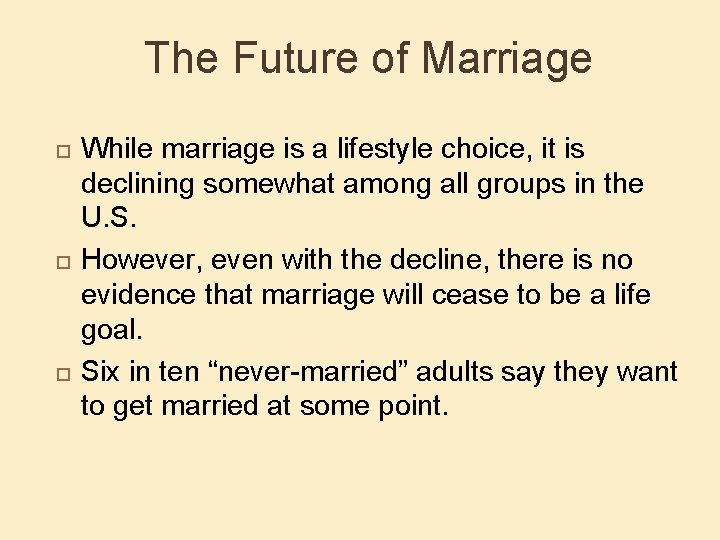 The Future of Marriage

□ While marriage is a lifestyle choice, it is declining somewhat among all groups in the U.S.

□ However, even with the decline, there is no evidence that marriage will cease to be a life goal.

□ Six in ten “never-married” adults say they want to get married at some point.